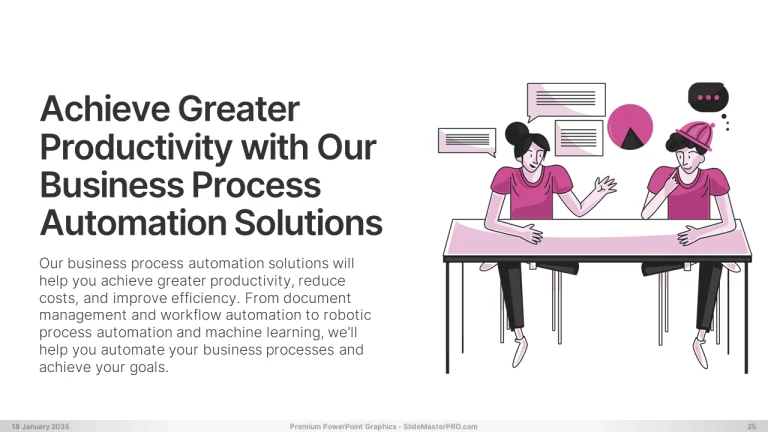 Achieve Greater Productivity with Our Business Process Automation Solutions

Our business process automation solutions will help you achieve greater productivity, reduce costs, and improve efficiency. From document management and workflow automation to robotic process automation and machine learning, we'll help you automate your business processes and achieve your goals.

18 January 2035

Premium PowerPoint Graphics - SlideMasterPRO.com

25